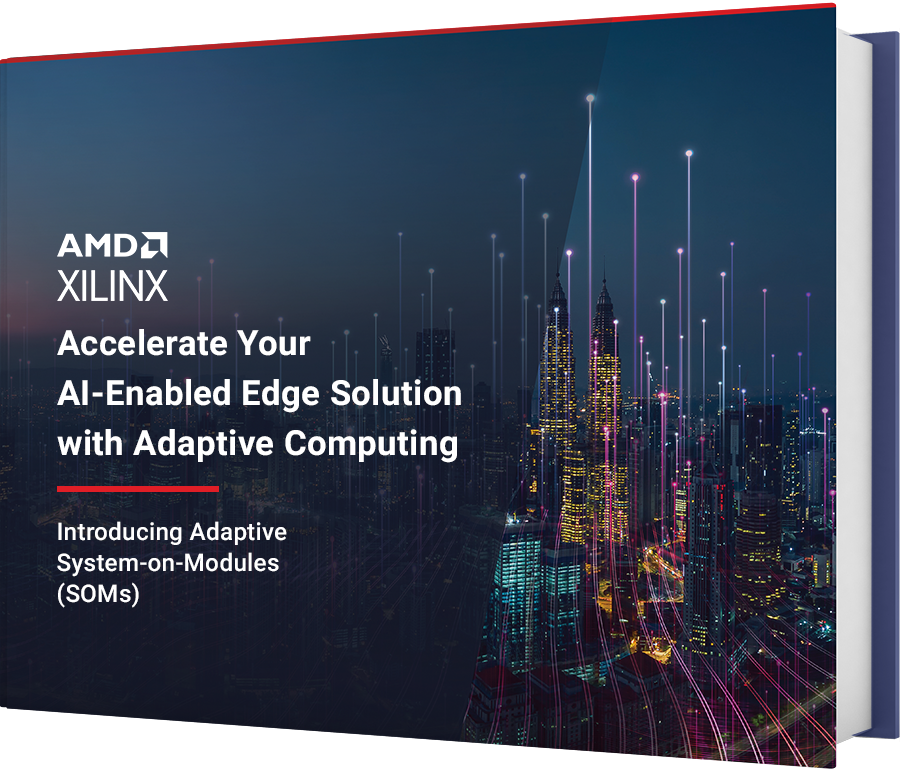 AMD
XILINX

Accelerate Your AI-Enabled Edge Solution with Adaptive Computing

Introducing Adaptive System-on-Modules (SOMs)